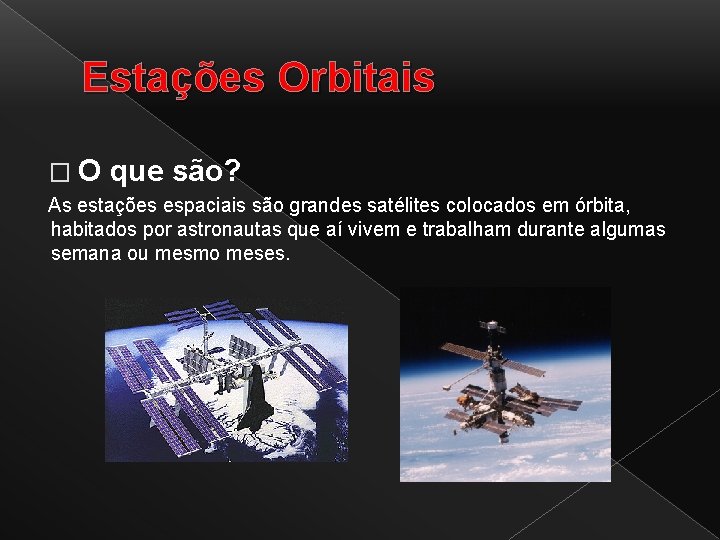 Estações Orbitais

□ O que são?

As estações espaciais são grandes satélites colocados em órbita, habitados por astronautas que aí vivem e trabalham durante algumas semana ou mesmo meses.